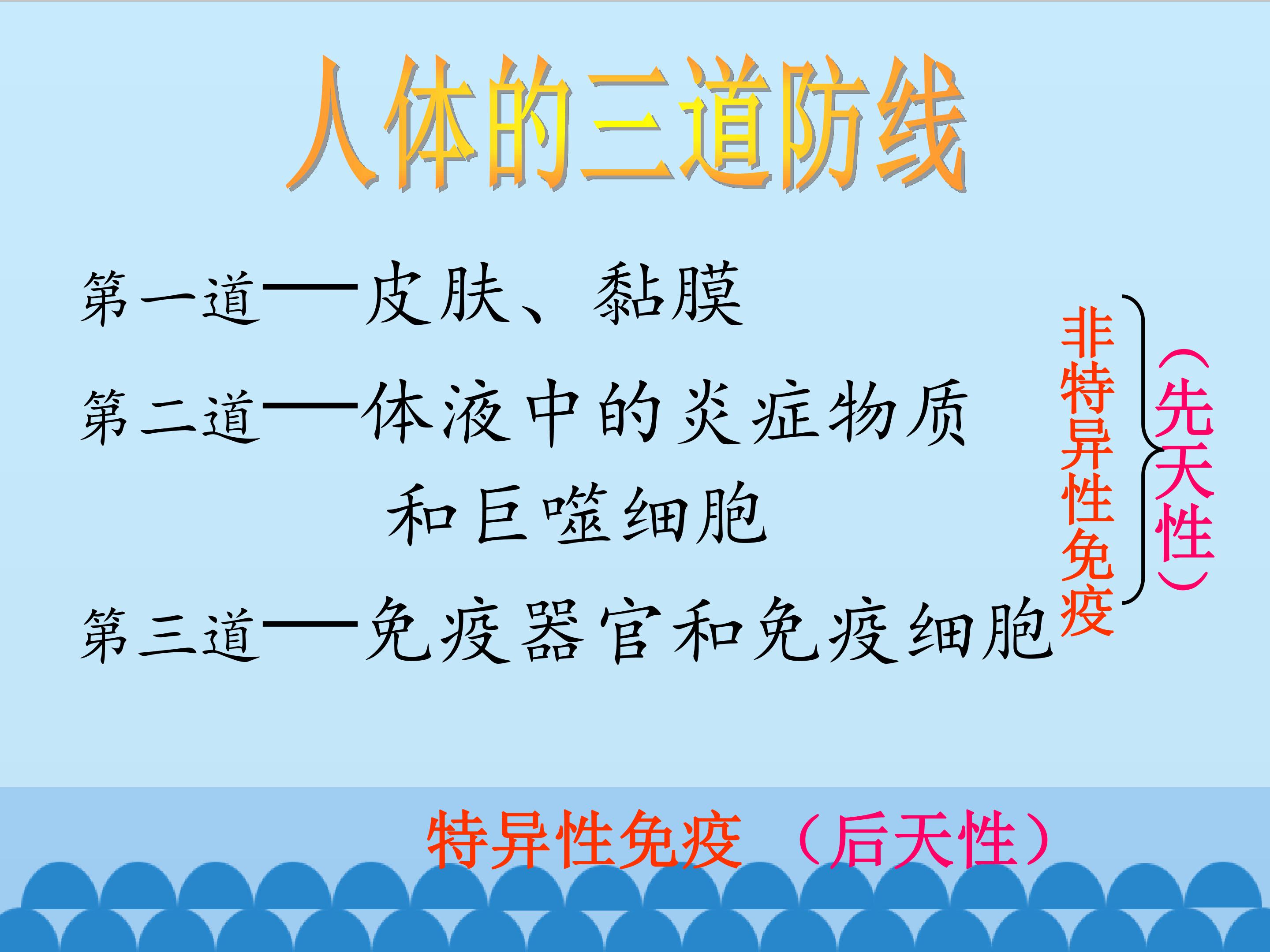 人体的三道防线

第一道——皮肤、黏膜

第二道——体液中的炎症物质和巨噬细胞

第三道——免疫器官和免疫细胞

非特异性免疫

（先天性）

特异性免疫 （后天性）